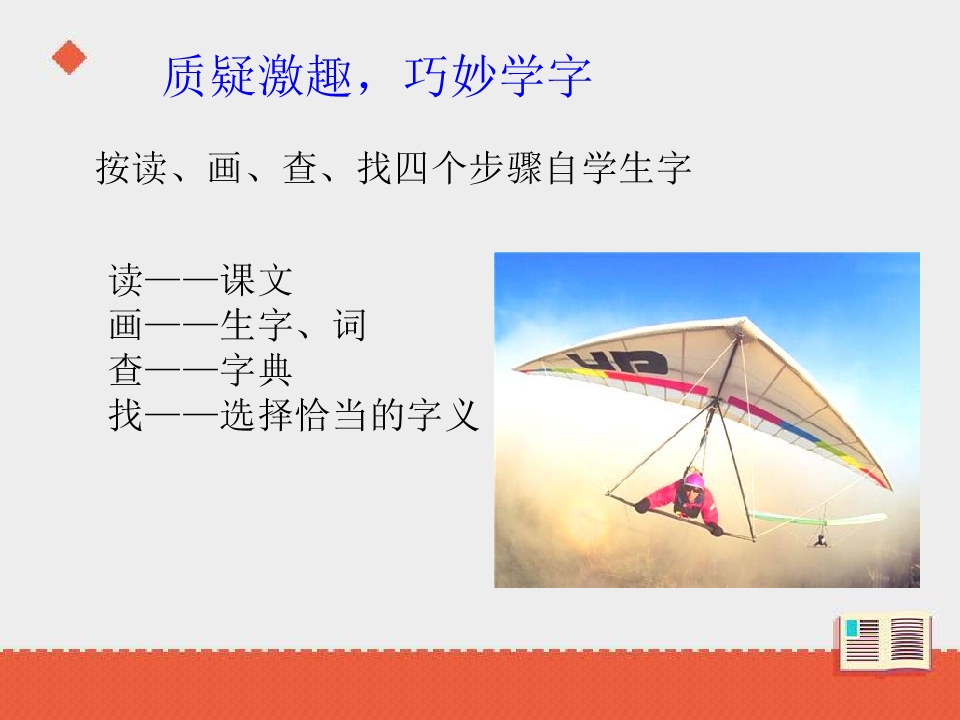 质疑激趣，巧妙学字

按读、画、查、找四个步骤自学生字

读——课文
画——生字、词
查——字典
找——选择恰当的字义